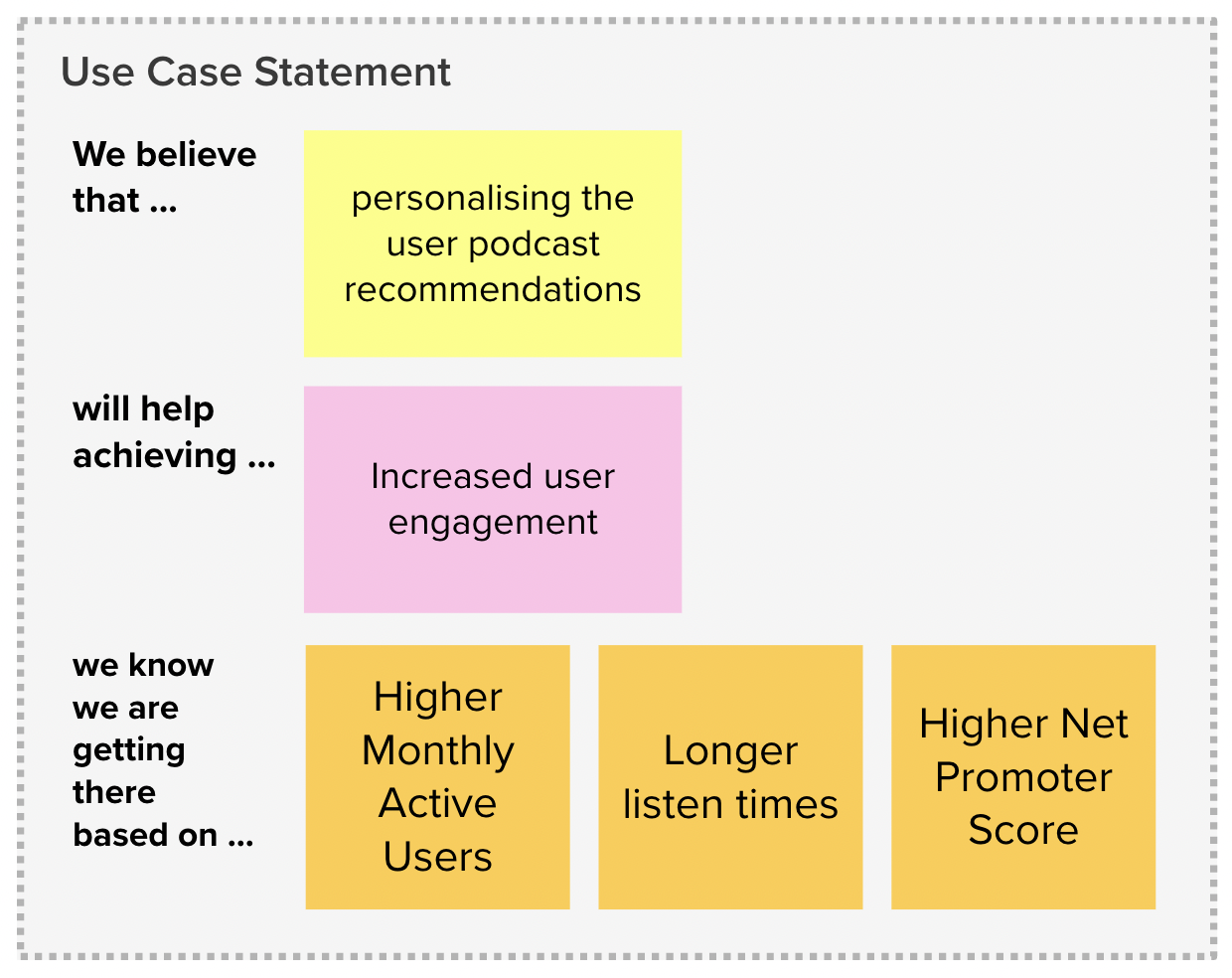 Use Case Statement

We believe that ...

personalising the user podcast recommendations

will help achieving ...

Increased user engagement

we know we are getting there based on ...

Higher Monthly Active Users

Longer listen times

Higher Net Promoter Score